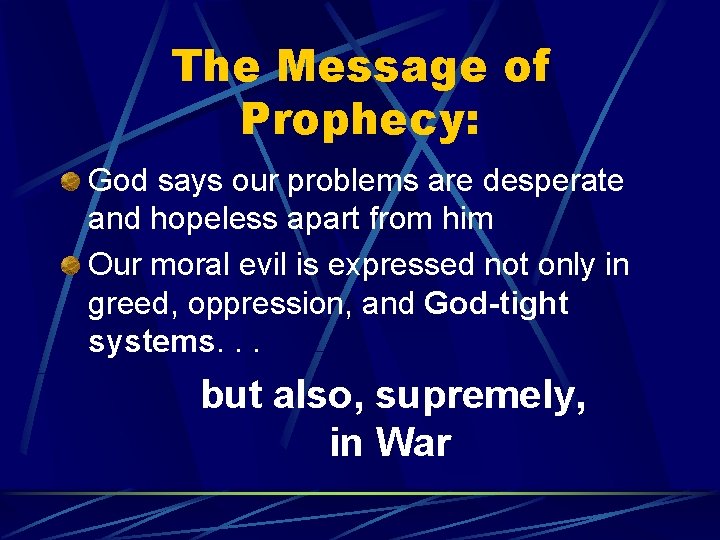 The Message of Prophecy:

God says our problems are desperate and hopeless apart from him

Our moral evil is expressed not only in greed, oppression, and God-tight systems. . .

but also, supremely, in War